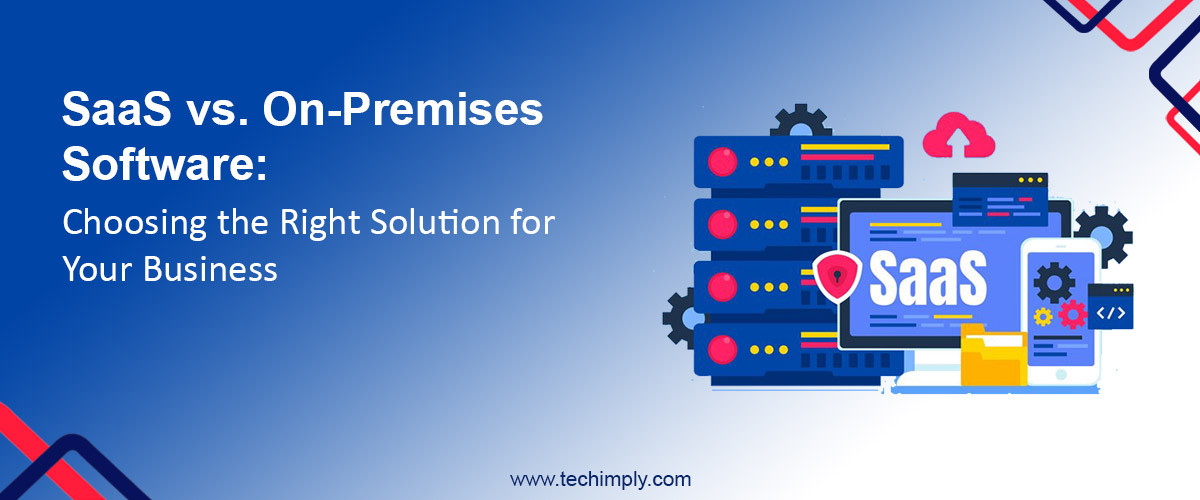 SaaS vs. On-Premises Software:

Choosing the Right Solution for Your Business

SaaS

</>

www.techimply.com